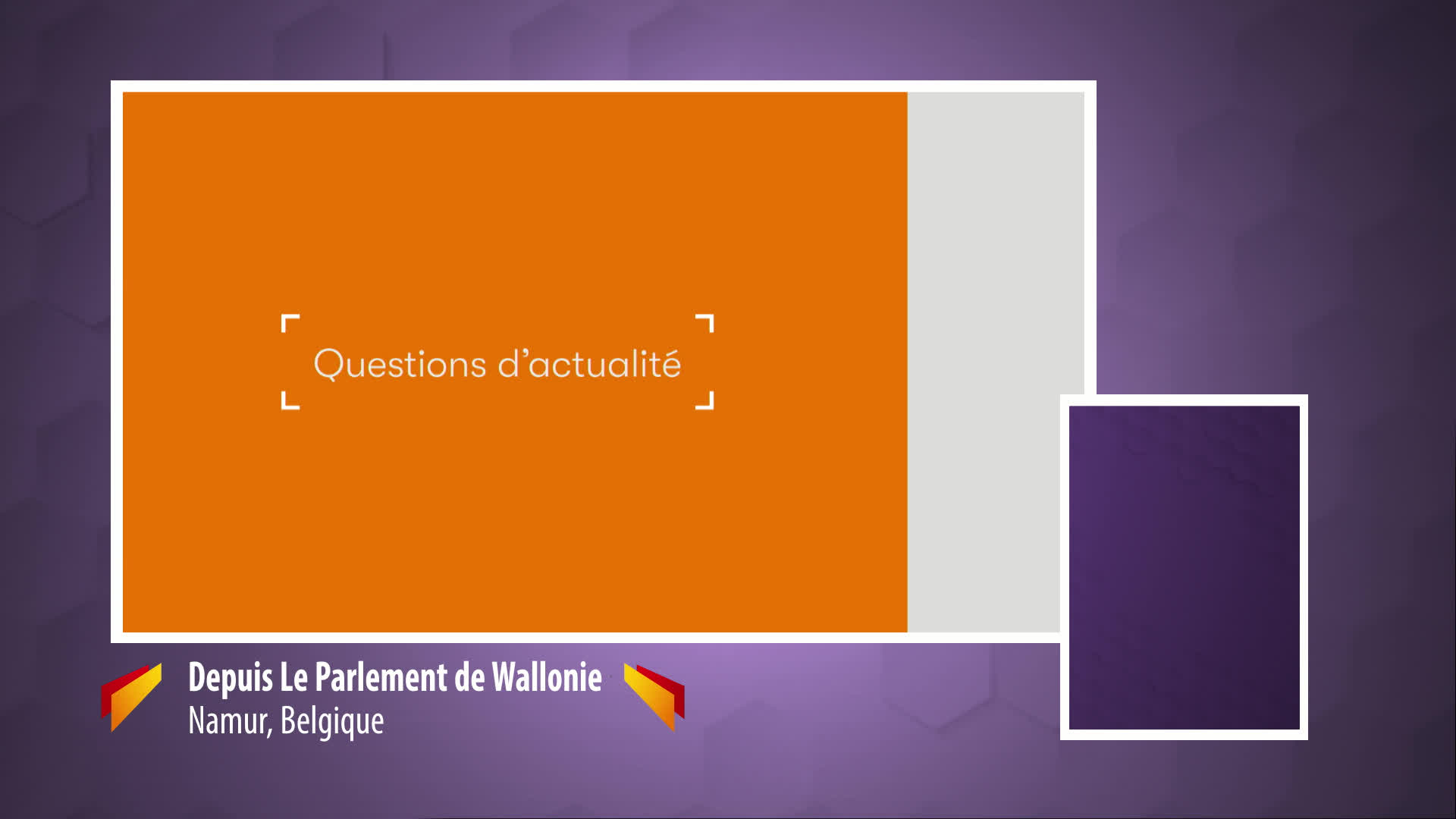 Questions d'actualité

Depuis Le Parlement de Wallonie
Namur, Belgique